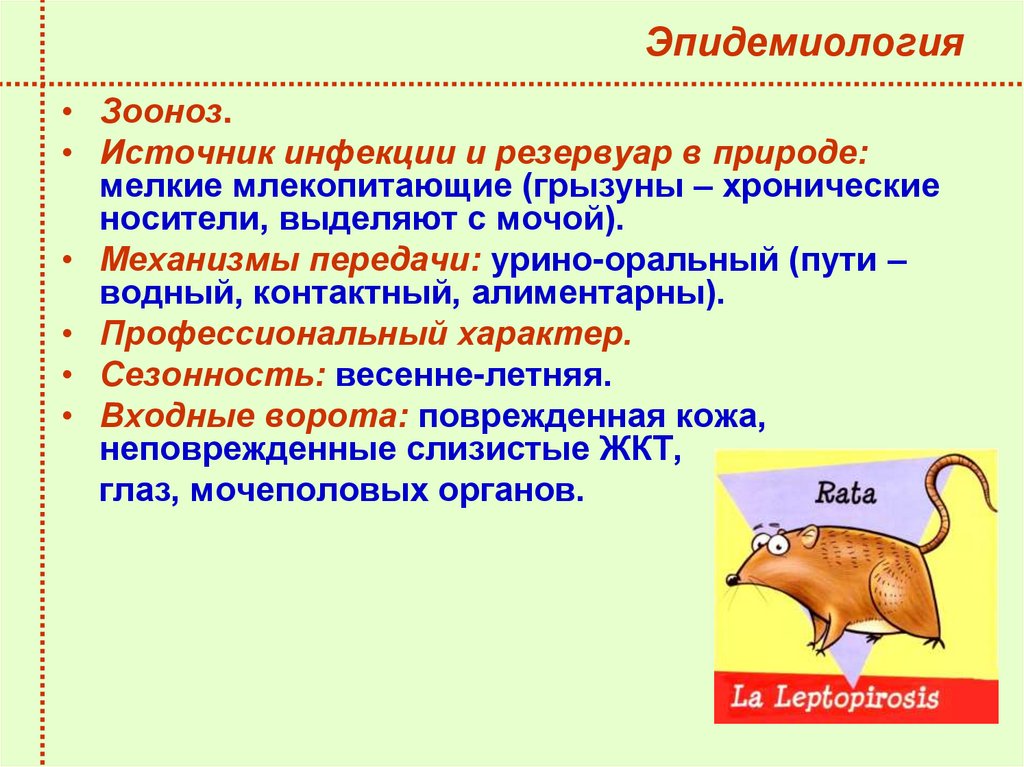 Эпидемиология

• Зооноз.
• Источник инфекции и резервуар в природе: мелкие млекопитающие (грызуны – хронические носители, выделяют с мочой).
• Механизмы передачи: урино-оральный (пути – водный, контактный, алиментарны).
• Профессиональный характер.
• Сезонность: весенне-летняя.
• Входные ворота: поврежденная кожа, неповрежденные слизистые ЖКТ,
глаз, мочеполовых органов.

Rata

La Leptopirosis